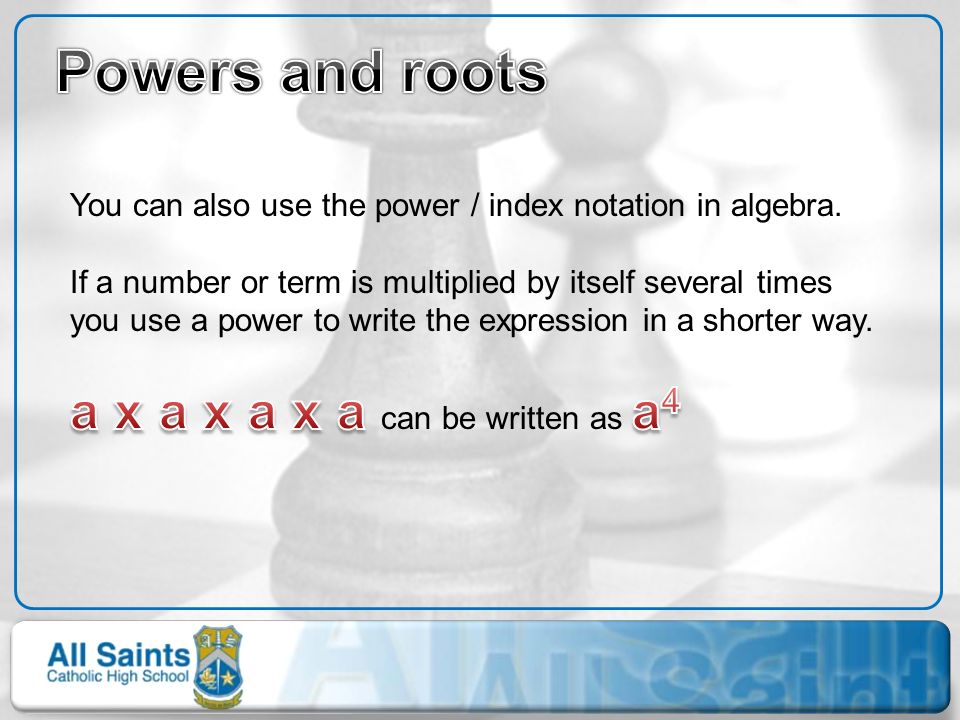 Powers and roots

You can also use the power / index notation in algebra.

If a number or term is multiplied by itself several times you use a power to write the expression in a shorter way.

a x a x a x a can be written as $a^4$

All Saints
Catholic High School